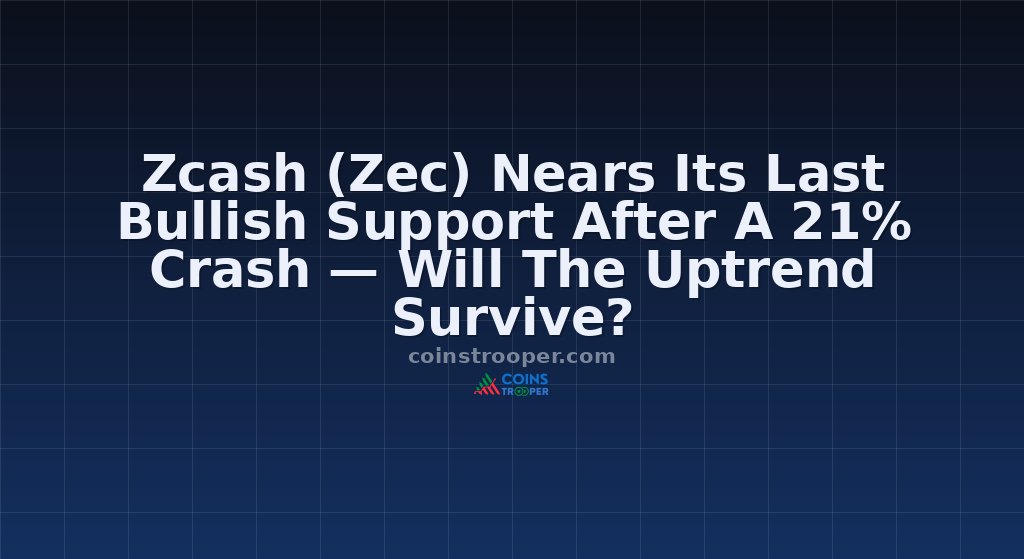 Zcash (Zec) Nears Its Last Bullish Support After A 21% Crash — Will The Uptrend Survive?

coinstrooper.com

COINS TROOPER